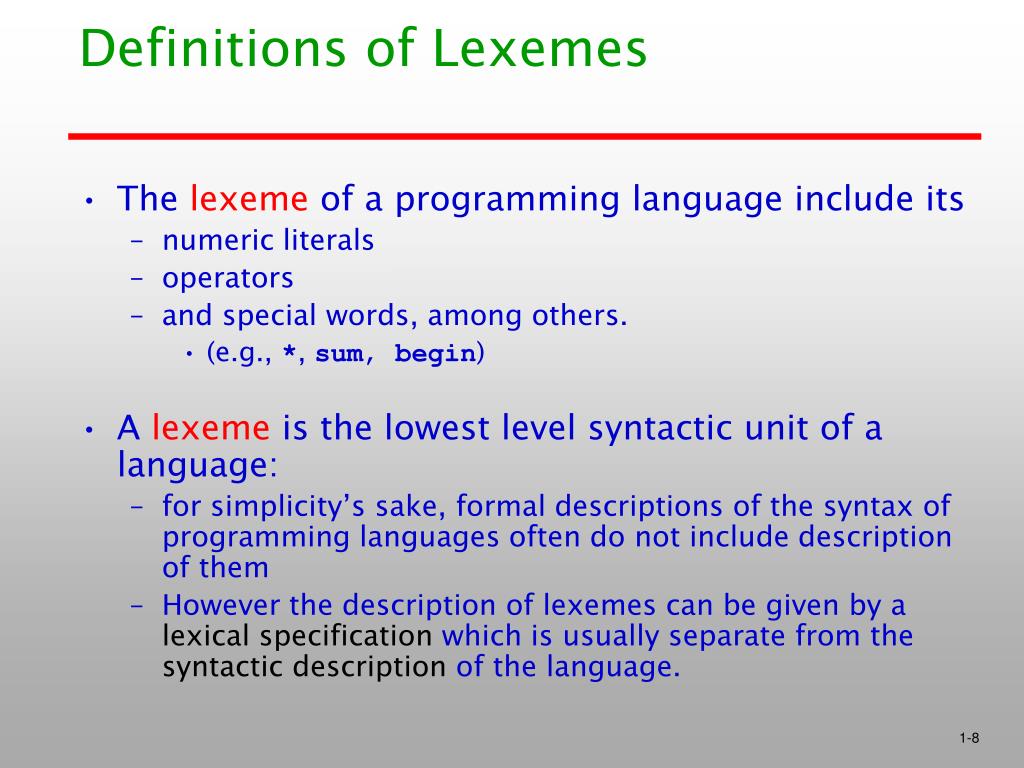 Definitions of Lexemes

• The lexeme of a programming language include its
– numeric literals
– operators
– and special words, among others.
• (e.g., *, sum, begin)

• A lexeme is the lowest level syntactic unit of a language:
– for simplicity's sake, formal descriptions of the syntax of programming languages often do not include description of them
– However the description of lexemes can be given by a lexical specification which is usually separate from the syntactic description of the language.

1-8